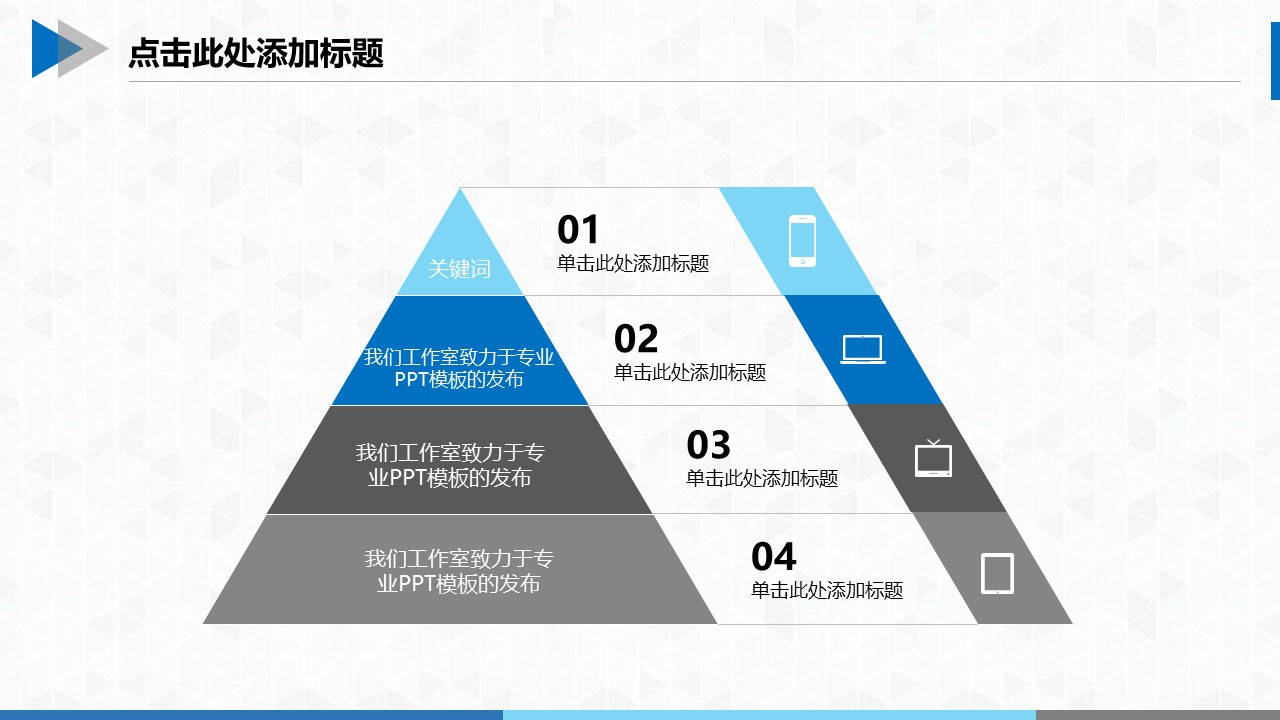 点击此处添加标题

关键词

01
单击此处添加标题

我们工作室致力于专业PPT模板的发布

02
单击此处添加标题

我们工作室致力于专业PPT模板的发布

03
单击此处添加标题

我们工作室致力于专业PPT模板的发布

04
单击此处添加标题